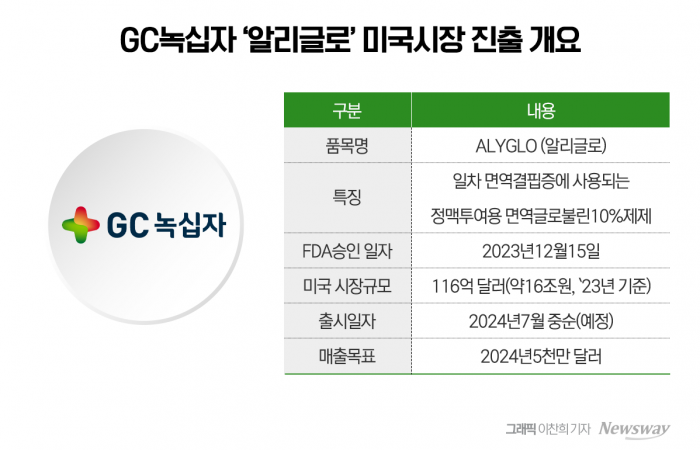 GC녹십자 '알리글로' 미국시장 진출 개요

GC 녹십자

| 구분 | 내용 |
|---|---|
| 품목명 | ALYGLO (알리글로) |
| 특징 | 일차 면역결핍증에 사용되는 정맥투여용 면역글로불린10%제제 |
| FDA승인 일자 | 2023년12월15일 |
| 미국 시장규모 | 116억 달러(약16조원, '23년 기준) |
| 출시일자 | 2024년7월 중순(예정) |
| 매출목표 | 2024년5천만 달러 |

그래픽 이찬희 기자 Newsway